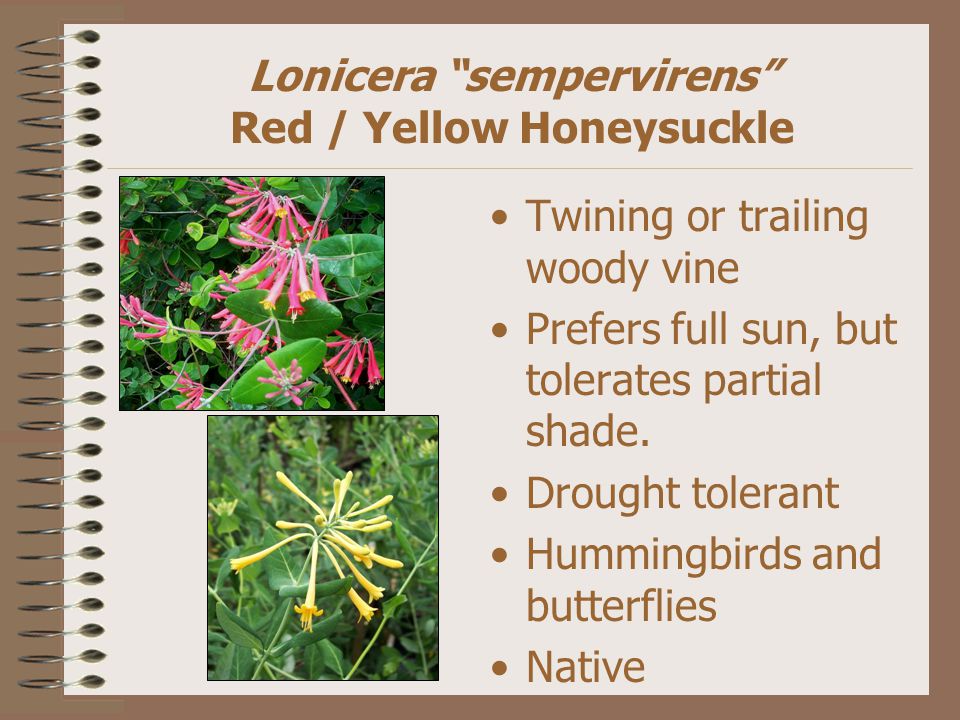 Lonicera "sempervirens"
Red / Yellow Honeysuckle

• Twining or trailing woody vine
• Prefers full sun, but tolerates partial shade.
• Drought tolerant
• Hummingbirds and butterflies
• Native